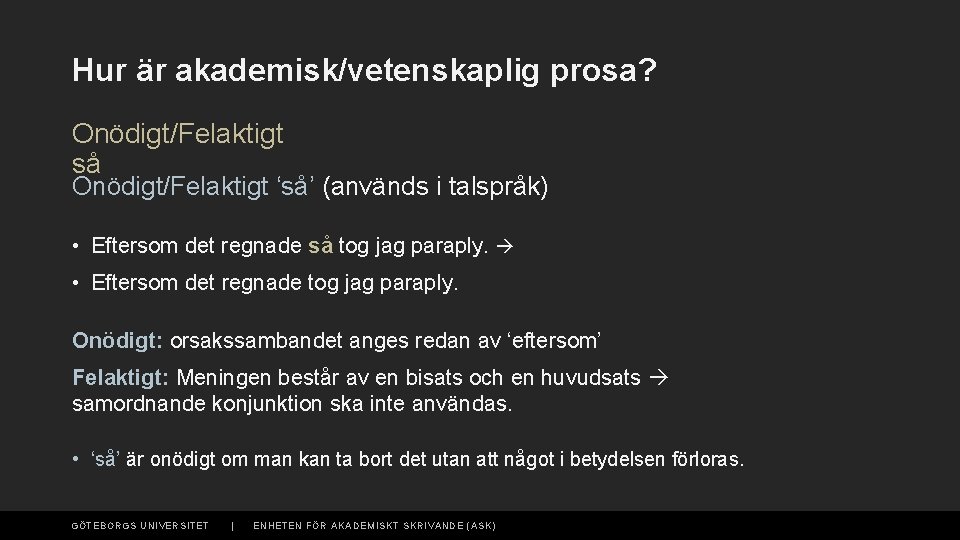 Hur är akademisk/vetenskaplig prosa?

Onödigt/Felaktigt så
Onödigt/Felaktigt ‘så’ (används i talspråk)

• Eftersom det regnade så tog jag paraply. →
• Eftersom det regnade tog jag paraply.

Onödigt: orsakssambandet anges redan av ‘eftersom’

Felaktigt: Meningen består av en bisats och en huvudsats → samordnande konjunktion ska inte användas.

• ‘så’ är onödigt om man kan ta bort det utan att något i betydelsen förloras.

GÖTEBORGS UNIVERSITET | ENHETEN FÖR AKADEMISKT SKRIVANDE (ASK)